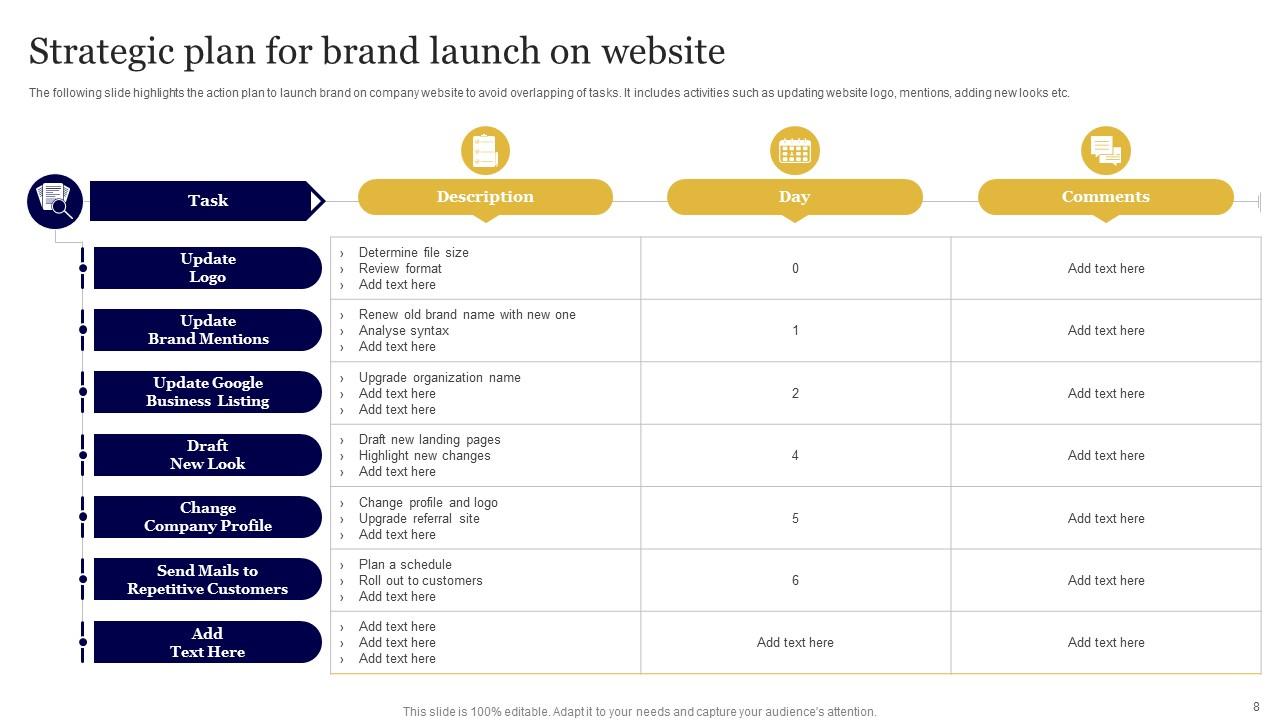 Strategic plan for brand launch on website

The following slide highlights the action plan to launch brand on company website to avoid overlapping of tasks. It includes activities such as updating website logo, mentions, adding new looks etc.

| Task | Description | Day | Comments |
|---|---|---|---|
| Update Logo | › Determine file size › Review format › Add text here | 0 | Add text here |
| Update Brand Mentions | › Renew old brand name with new one › Analyse syntax › Add text here | 1 | Add text here |
| Update Google Business Listing | › Upgrade organization name › Add text here › Add text here | 2 | Add text here |
| Draft New Look | › Draft new landing pages › Highlight new changes › Add text here | 4 | Add text here |
| Change Company Profile | › Change profile and logo › Upgrade referral site › Add text here | 5 | Add text here |
| Send Mails to Repetitive Customers | › Plan a schedule › Roll out to customers › Add text here | 6 | Add text here |
| Add Text Here | › Add text here › Add text here › Add text here | Add text here | Add text here |

This slide is 100% editable. Adapt it to your needs and capture your audience's attention.

8